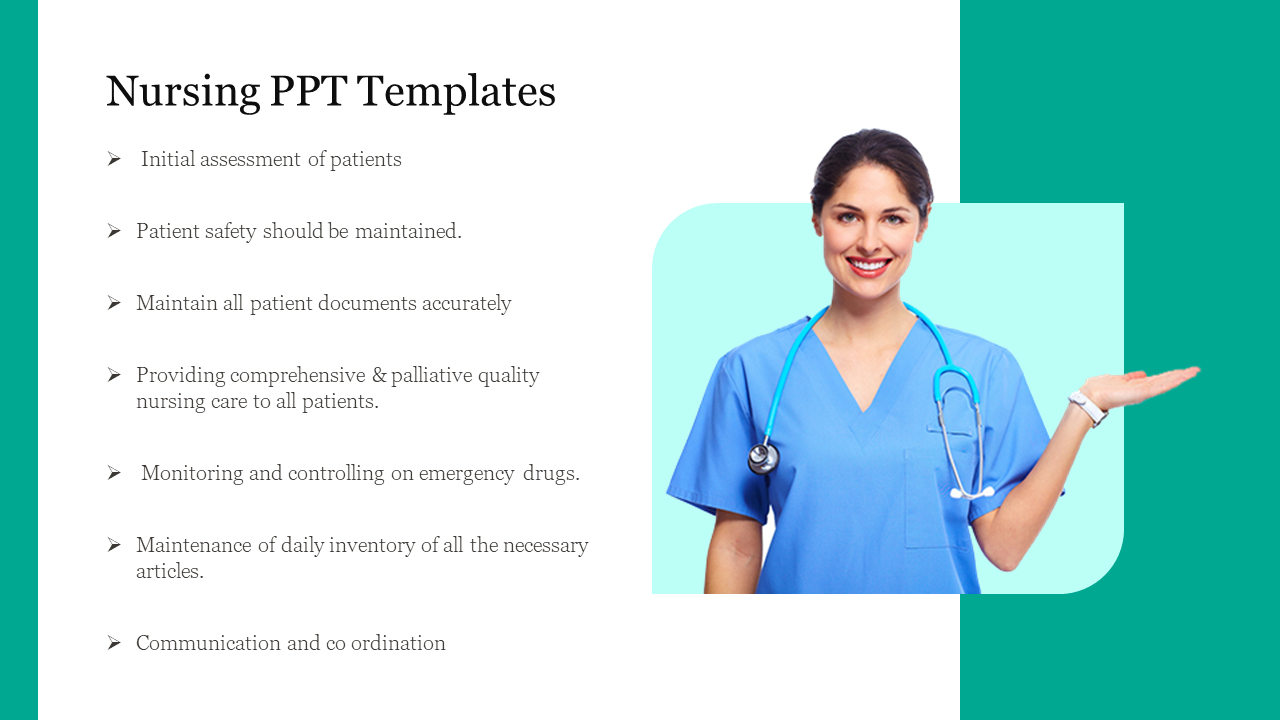 Nursing PPT Templates

➢ Initial assessment of patients

➢ Patient safety should be maintained.

➢ Maintain all patient documents accurately

➢ Providing comprehensive & palliative quality nursing care to all patients.

➢ Monitoring and controlling on emergency drugs.

➢ Maintenance of daily inventory of all the necessary articles.

➢ Communication and co ordination